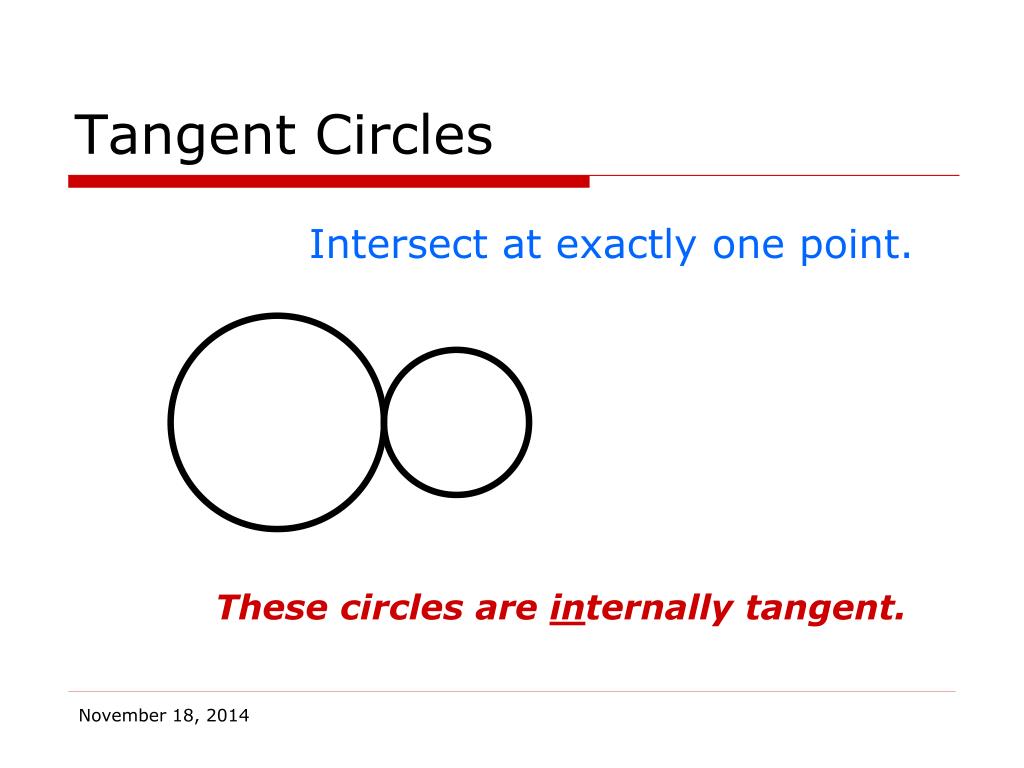 Tangent Circles

Intersect at exactly one point.

These circles are internally tangent.

November 18, 2014